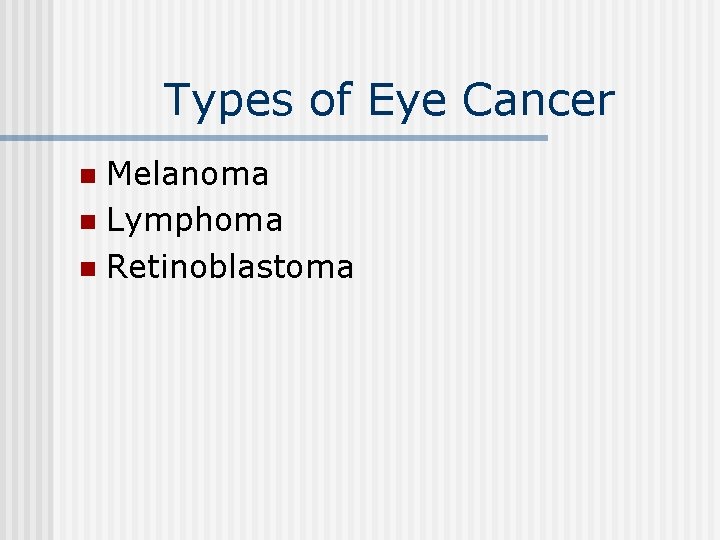 Types of Eye Cancer

- Melanoma
- Lymphoma
- Retinoblastoma